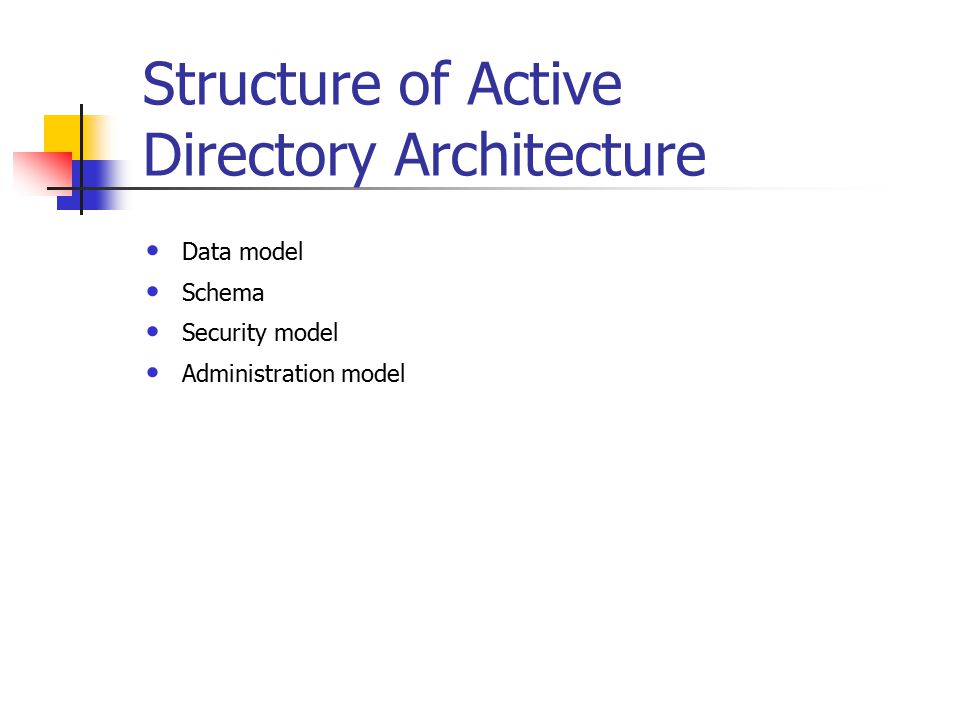 Structure of Active Directory Architecture

- Data model
- Schema
- Security model
- Administration model